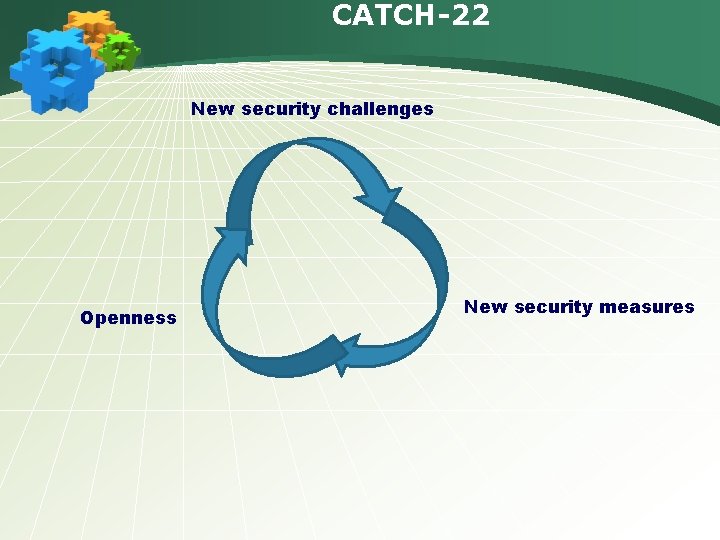 CATCH-22

New security challenges

Openness

New security measures